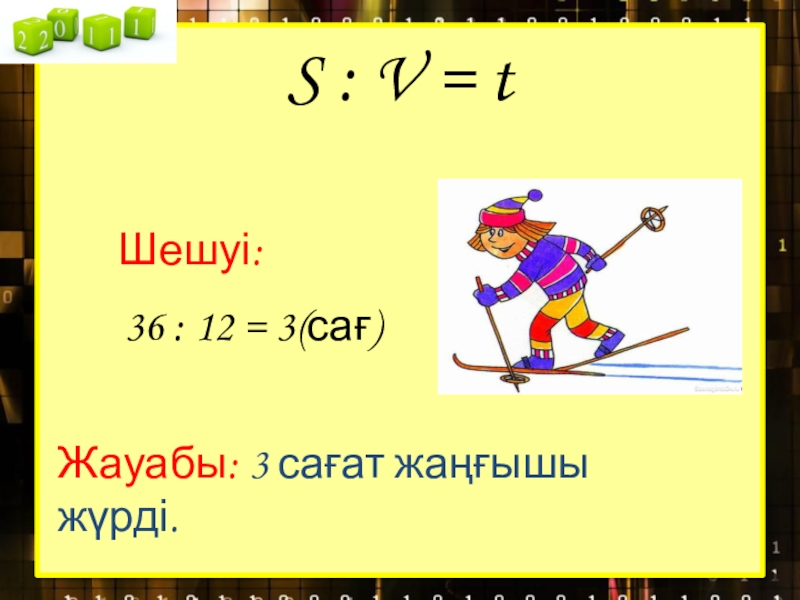 2 2 0 1 1 1

$S : V = t$

Шешуі:

$36 : 12 = 3$(сағ)

Жауабы: 3 сағат жаңғышы жүрді.